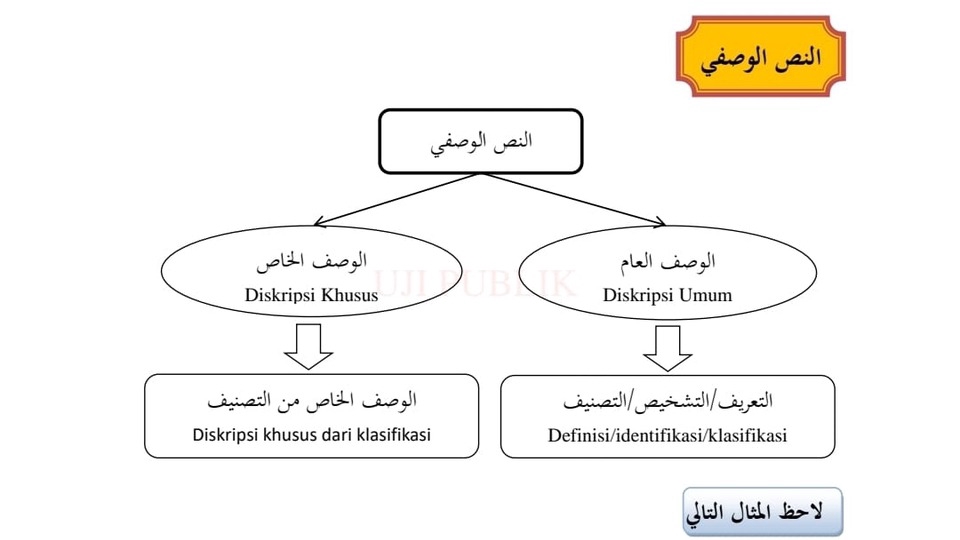 النص الوصفي

النص الوصفي

الوصف العام
Diskripsi Umum

الوصف الخاص
Diskripsi Khusus

UJI PUBLIK

التعريف/التشخيص/التصنيف
Definisi/identifikasi/klasifikasi

الوصف الخاص من التصنيف
Diskripsi khusus dari klasifikasi

لاحظ المثال التالي